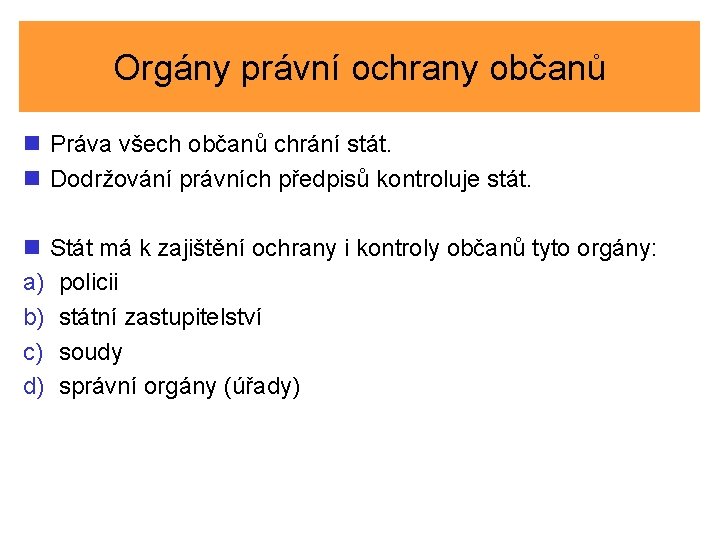 Orgány právní ochrany občanů

Práva všech občanů chrání stát.
Dodržování právních předpisů kontroluje stát.

Stát má k zajištění ochrany i kontroly občanů tyto orgány:
a) policii
b) státní zastupitelství
c) soudy
d) správní orgány (úřady)